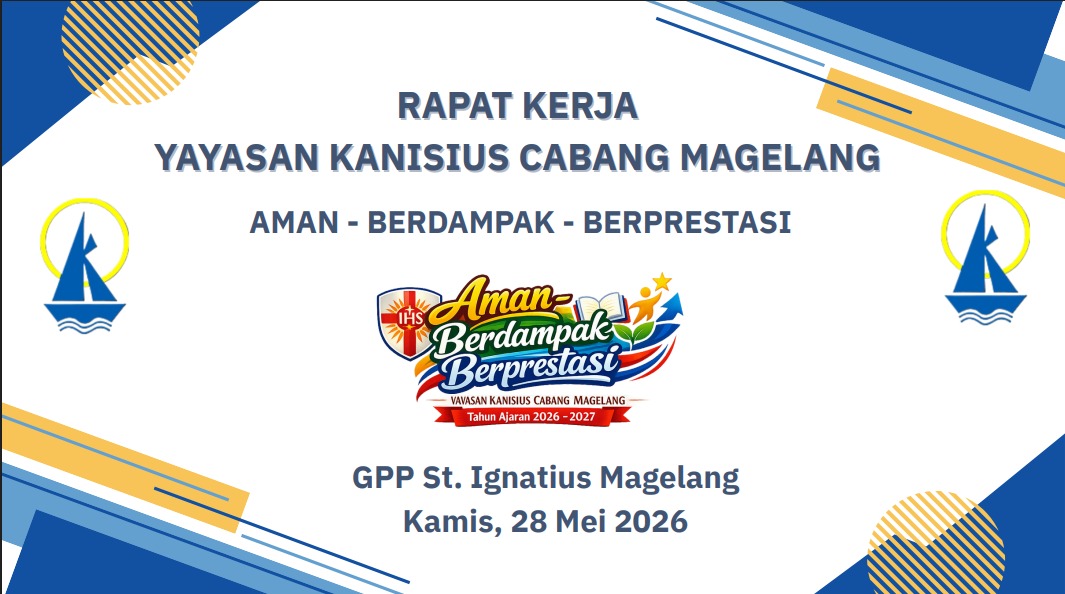 RAPAT KERJA
YAYASAN KANISIUS CABANG MAGELANG

AMAN - BERDAMPAK - BERPRESTASI

IHS

Aman-
Berdampak
Berprestasi
YAYASAN KANISIUS CABANG MAGELANG
Tahun Ajaran 2026 - 2027

GPP St. Ignatius Magelang
Kamis, 28 Mei 2026